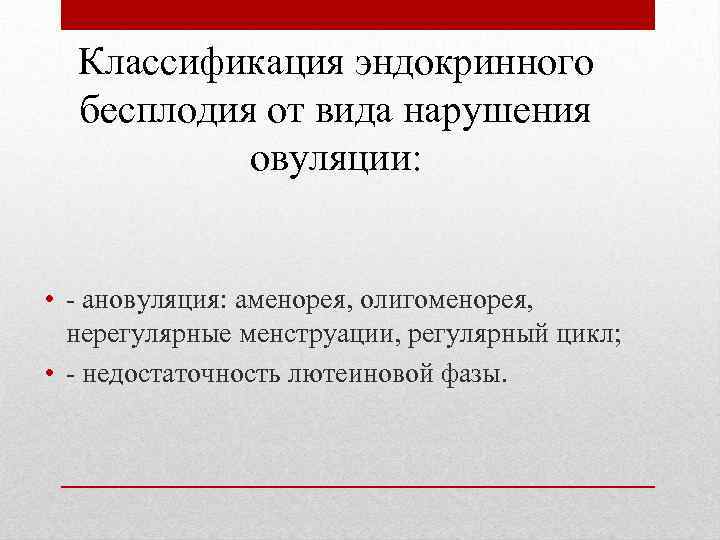 Классификация эндокринного бесплодия от вида нарушения овуляции:

• - ановуляция: аменорея, олигоменорея, нерегулярные менструации, регулярный цикл;
• - недостаточность лютеиновой фазы.